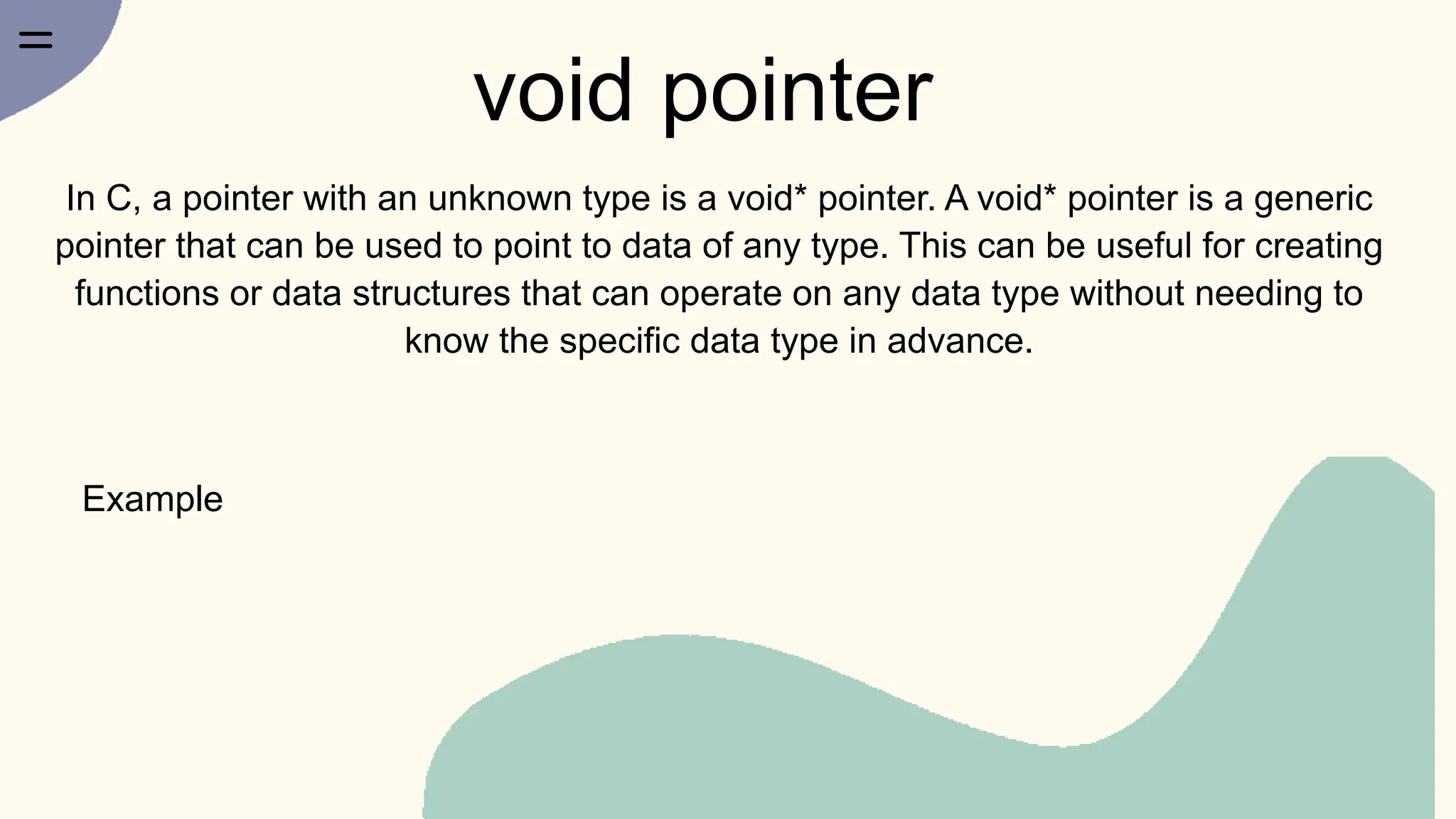 void pointer

In C, a pointer with an unknown type is a void* pointer. A void* pointer is a generic pointer that can be used to point to data of any type. This can be useful for creating functions or data structures that can operate on any data type without needing to know the specific data type in advance.

Example